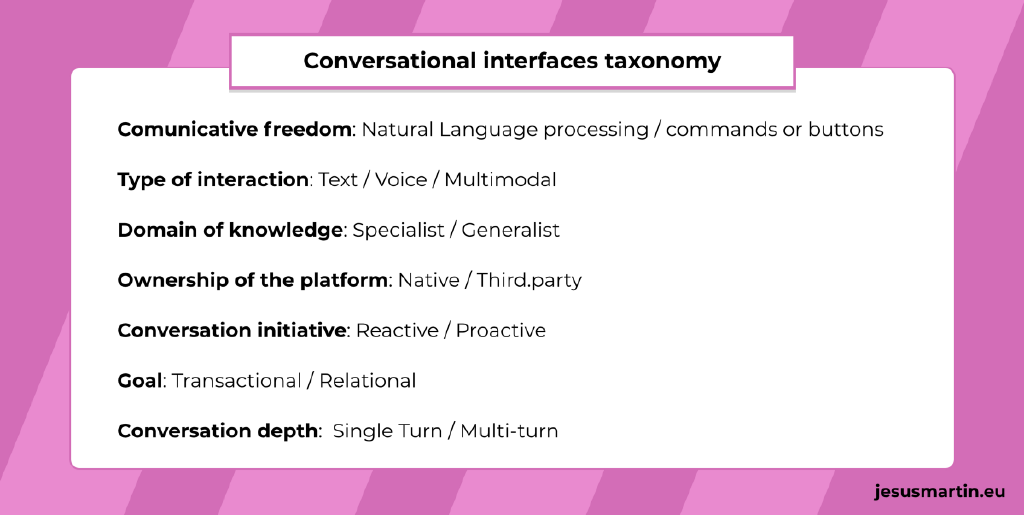 Conversational interfaces taxonomy

Comunicative freedom: Natural Language processing / commands or buttons

Type of interaction: Text / Voice / Multimodal

Domain of knowledge: Specialist / Generalist

Ownership of the platform: Native / Third.party

Conversation initiative: Reactive / Proactive

Goal: Transactional / Relational

Conversation depth: Single Turn / Multi-turn

jesusmartin.eu